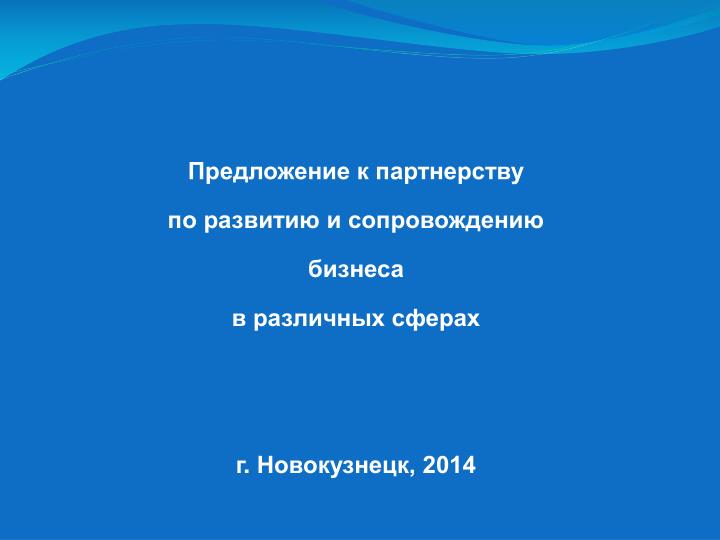 Предложение к партнерству

по развитию и сопровождению

бизнеса

в различных сферах

г. Новокузнецк, 2014